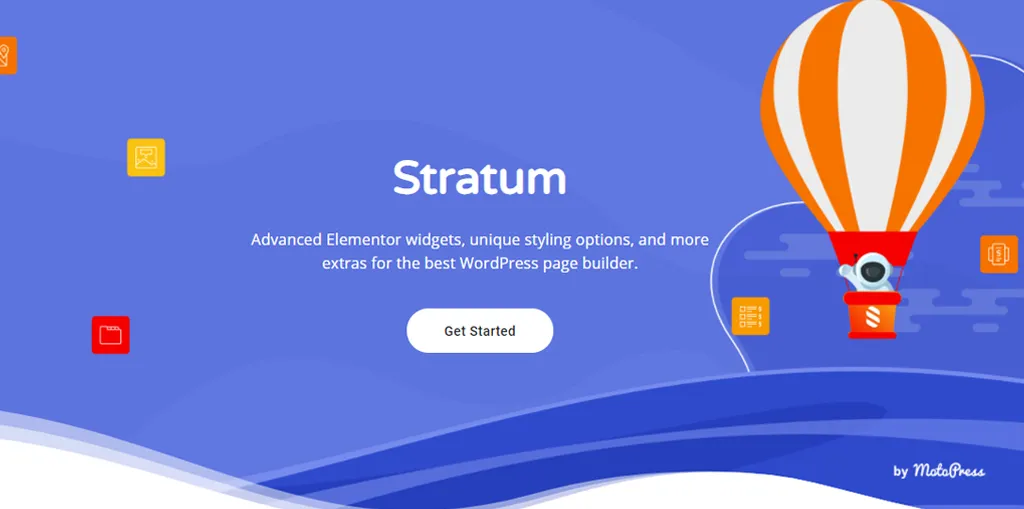 Stratum

Advanced Elementor widgets, unique styling options, and more extras for the best WordPress page builder.

Get Started

by MotoPress